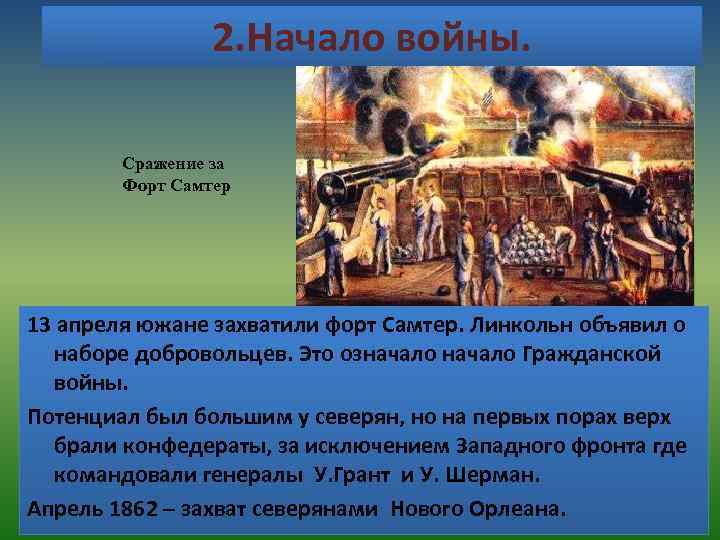 2.Начало войны.

Сражение за Форт Самтер

13 апреля южане захватили форт Самтер. Линкольн объявил о наборе добровольцев. Это означало начало Гражданской войны.

Потенциал был большим у северян, но на первых порах верх брали конфедераты, за исключением Западного фронта где командовали генералы У.Грант и У. Шерман.

Апрель 1862 – захват северянами Нового Орлеана.